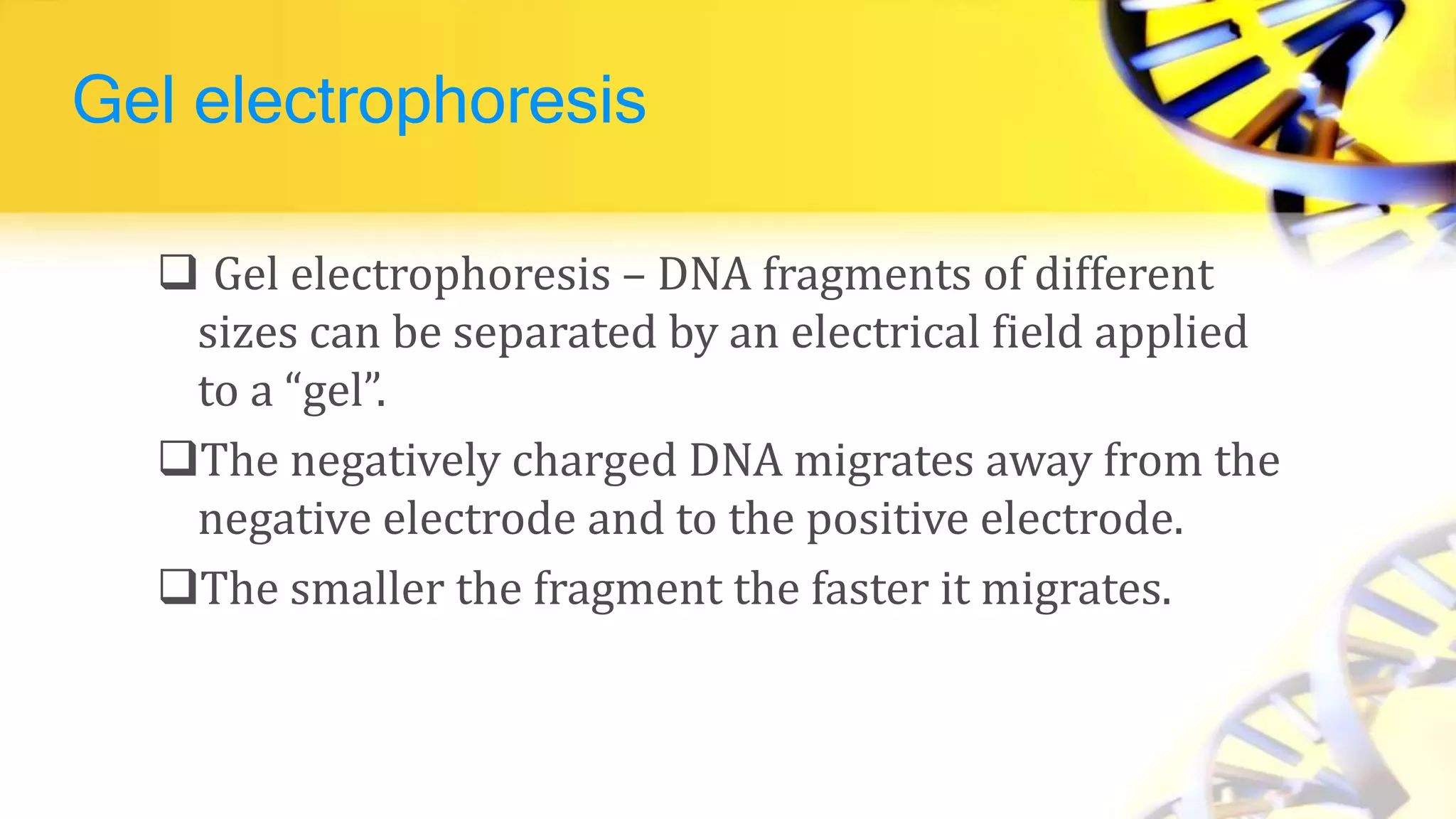 Gel electrophoresis

❑ Gel electrophoresis – DNA fragments of different sizes can be separated by an electrical field applied to a “gel”.

❑The negatively charged DNA migrates away from the negative electrode and to the positive electrode.

❑The smaller the fragment the faster it migrates.